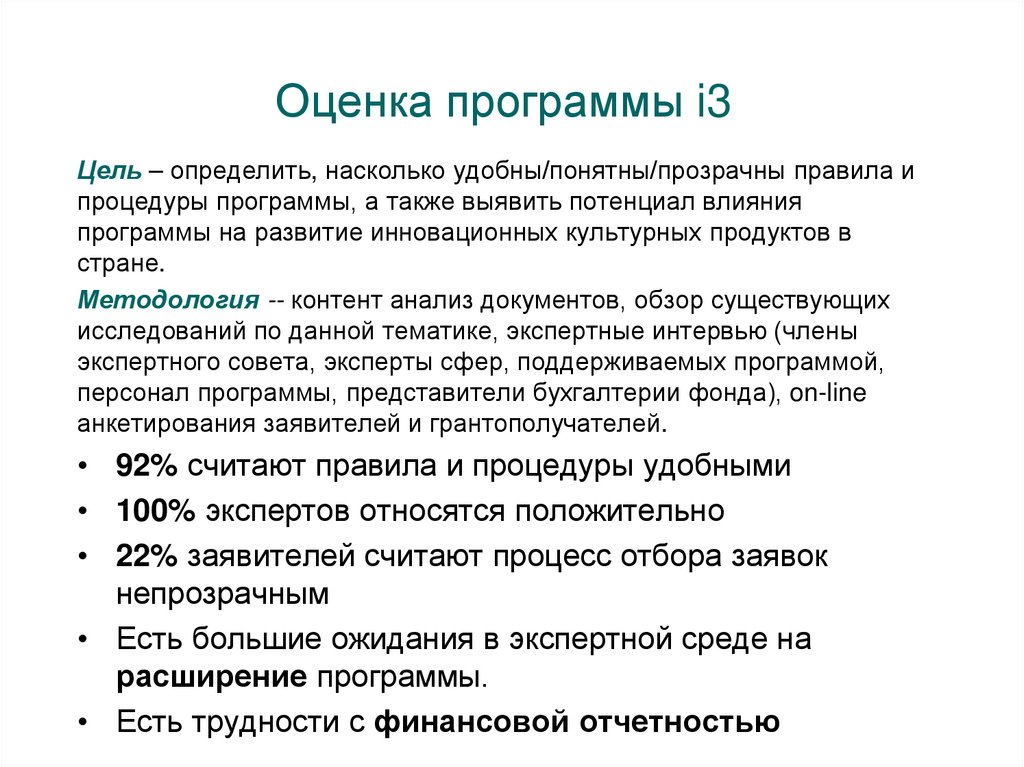 Оценка программы i3

Цель – определить, насколько удобны/понятны/прозрачны правила и процедуры программы, а также выявить потенциал влияния программы на развитие инновационных культурных продуктов в стране.

Методология -- контент анализ документов, обзор существующих исследований по данной тематике, экспертные интервью (члены экспертного совета, эксперты сфер, поддерживаемых программой, персонал программы, представители бухгалтерии фонда), on-line анкетирования заявителей и грантополучателей.

• 92% считают правила и процедуры удобными
• 100% экспертов относятся положительно
• 22% заявителей считают процесс отбора заявок непрозрачным
• Есть большие ожидания в экспертной среде на расширение программы.
• Есть трудности с финансовой отчетностью